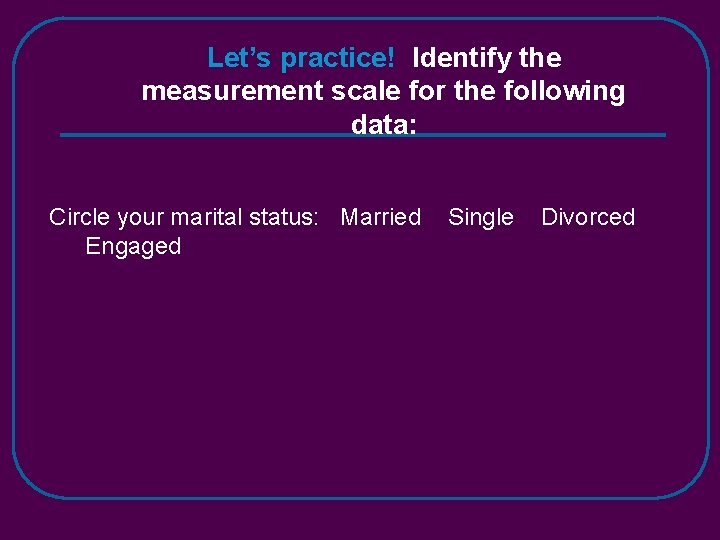 Let’s practice! Identify the measurement scale for the following data:

Circle your marital status: Married Single Divorced Engaged